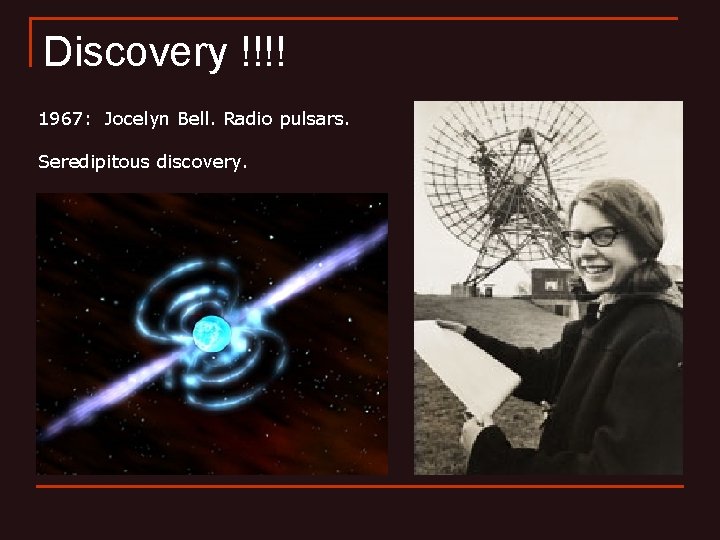 Discovery !!!!

1967: Jocelyn Bell. Radio pulsars.

Seredipitous discovery.